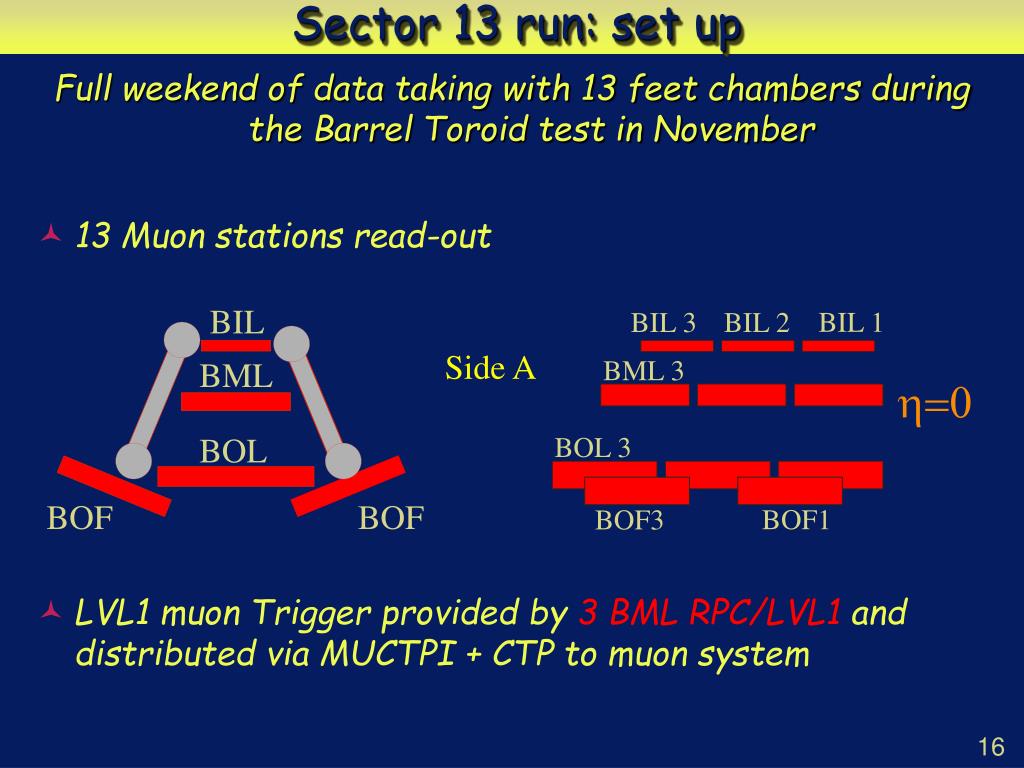 Sector 13 run: set up

Full weekend of data taking with 13 feet chambers during the Barrel Toroid test in November

13 Muon stations read-out

BIL
BML
BOL
BOF
BOF

Side A

BIL 3
BIL 2
BIL 1
BML 3
$\eta=0$
BOL 3
BOF3
BOF1

LVL1 muon Trigger provided by 3 BML RPC/LVL1 and distributed via MUCTPI + CTP to muon system

16